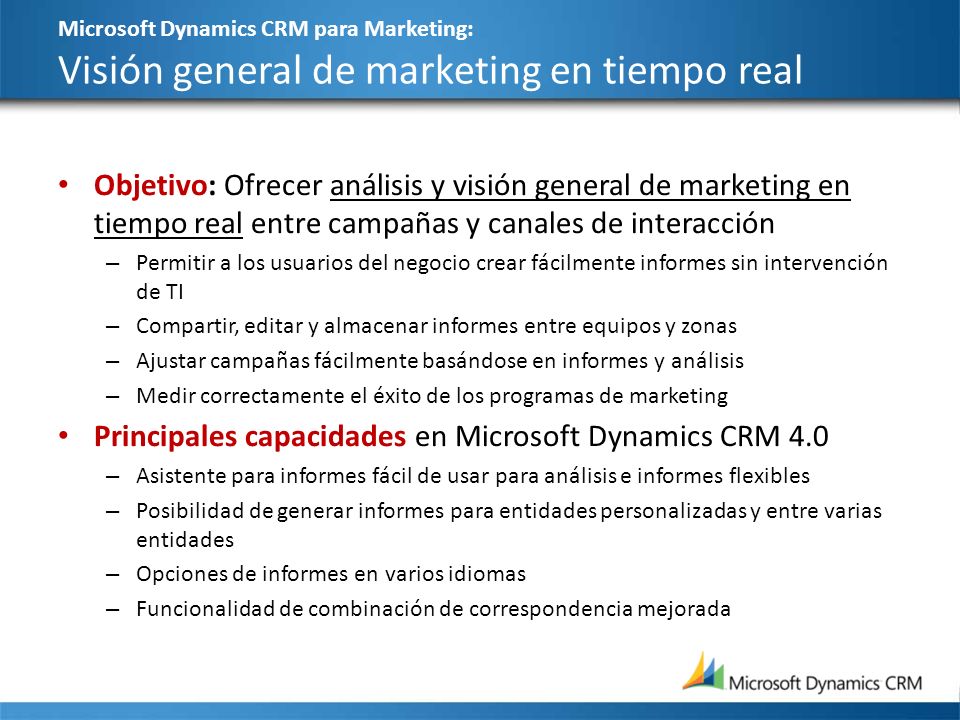 Microsoft Dynamics CRM para Marketing:
Visión general de marketing en tiempo real

• Objetivo: Ofrecer análisis y visión general de marketing en tiempo real entre campañas y canales de interacción
– Permitir a los usuarios del negocio crear fácilmente informes sin intervención de TI
– Compartir, editar y almacenar informes entre equipos y zonas
– Ajustar campañas fácilmente basándose en informes y análisis
– Medir correctamente el éxito de los programas de marketing

• Principales capacidades en Microsoft Dynamics CRM 4.0
– Asistente para informes fácil de usar para análisis e informes flexibles
– Posibilidad de generar informes para entidades personalizadas y entre varias entidades
– Opciones de informes en varios idiomas
– Funcionalidad de combinación de correspondencia mejorada

Microsoft Dynamics CRM